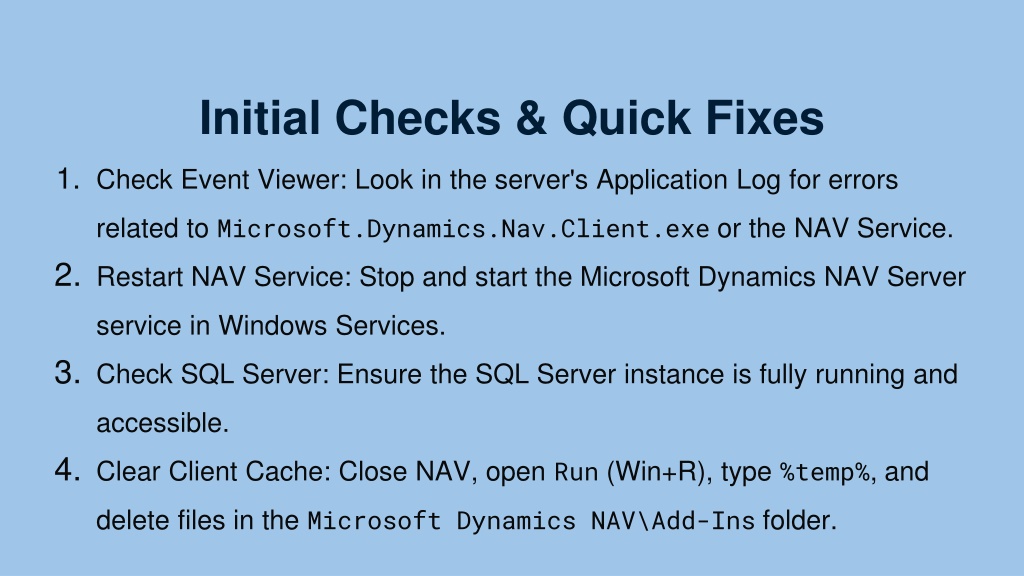 Initial Checks & Quick Fixes

1. Check Event Viewer: Look in the server's Application Log for errors related to Microsoft.Dynamics.Nav.Client.exe or the NAV Service.
2. Restart NAV Service: Stop and start the Microsoft Dynamics NAV Server service in Windows Services.
3. Check SQL Server: Ensure the SQL Server instance is fully running and accessible.
4. Clear Client Cache: Close NAV, open Run (Win+R), type %temp%, and delete files in the Microsoft Dynamics NAV\Add-Ins folder.